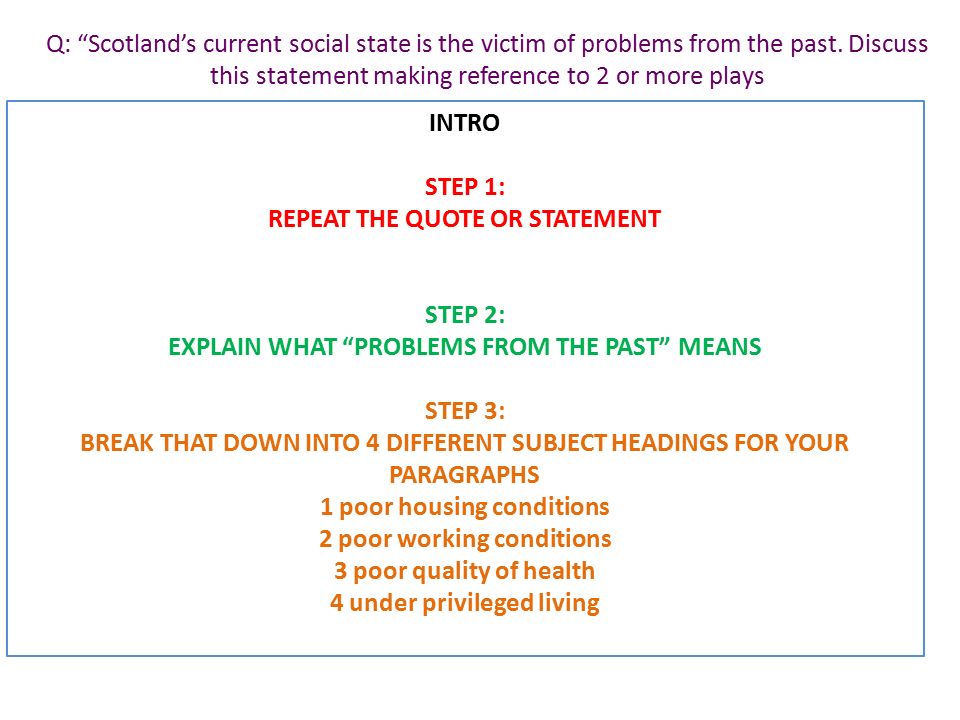 Q: “Scotland’s current social state is the victim of problems from the past. Discuss this statement making reference to 2 or more plays

INTRO

STEP 1:
REPEAT THE QUOTE OR STATEMENT

STEP 2:
EXPLAIN WHAT “PROBLEMS FROM THE PAST” MEANS

STEP 3:
BREAK THAT DOWN INTO 4 DIFFERENT SUBJECT HEADINGS FOR YOUR PARAGRAPHS
1 poor housing conditions
2 poor working conditions
3 poor quality of health
4 under privileged living